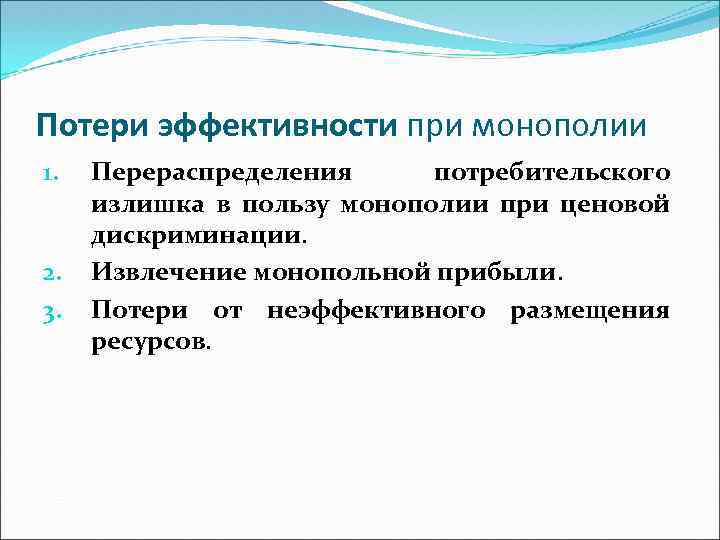 Потери эффективности при монополии

1. Перераспределения потребительского излишка в пользу монополии при ценовой дискриминации.
2. Извлечение монопольной прибыли.
3. Потери от неэффективного размещения ресурсов.